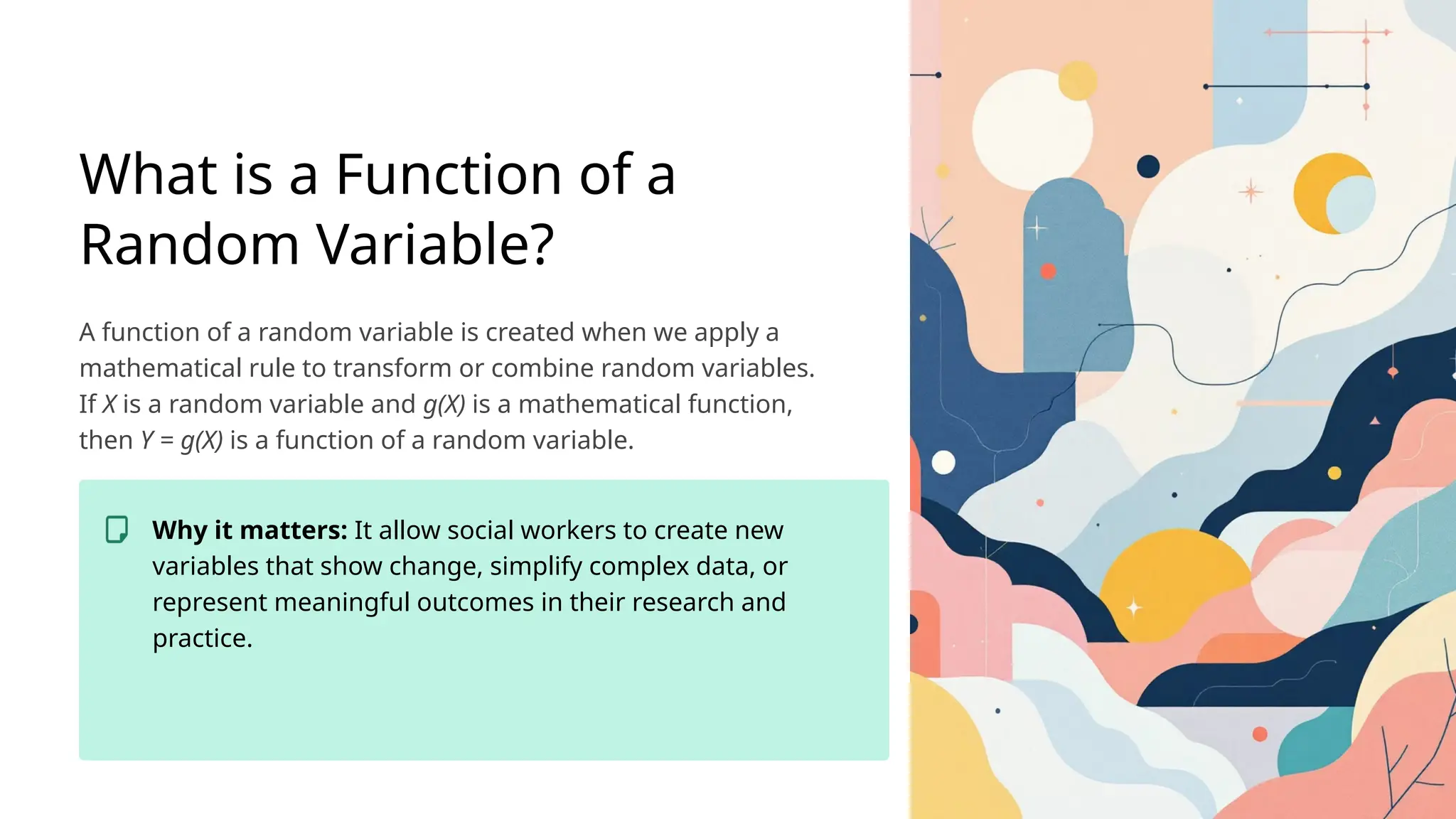 What is a Function of a Random Variable?

A function of a random variable is created when we apply a mathematical rule to transform or combine random variables. If $X$ is a random variable and $g(X)$ is a mathematical function, then $Y = g(X)$ is a function of a random variable.

**Why it matters:** It allow social workers to create new variables that show change, simplify complex data, or represent meaningful outcomes in their research and practice.